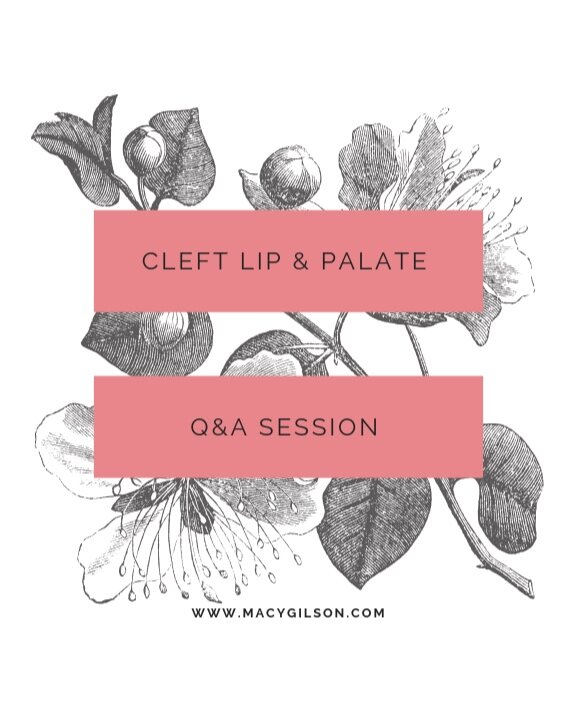 CLEFT LIP & PALATE

Q&A SESSION

WWW.MACYGILSON.COM